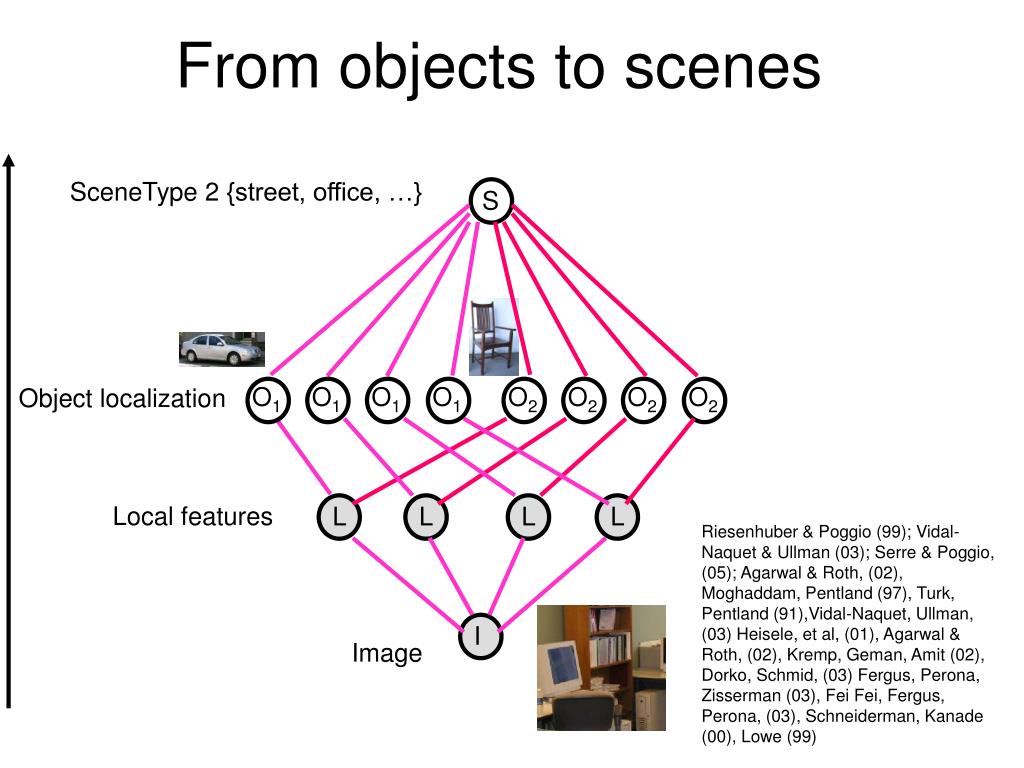 From objects to scenes

SceneType 2 {street, office, …}

S

Object localization

$O_1$ $O_1$ $O_1$ $O_1$ $O_2$ $O_2$ $O_2$ $O_2$

Local features

L L L L

Image

I

Riesenhuber & Poggio (99); Vidal-Naquet & Ullman (03); Serre & Poggio, (05); Agarwal & Roth, (02), Moghaddam, Pentland (97), Turk, Pentland (91),Vidal-Naquet, Ullman, (03) Heisele, et al, (01), Agarwal & Roth, (02), Kremp, Geman, Amit (02), Dorko, Schmid, (03) Fergus, Perona, Zisserman (03), Fei Fei, Fergus, Perona, (03), Schneiderman, Kanade (00), Lowe (99)